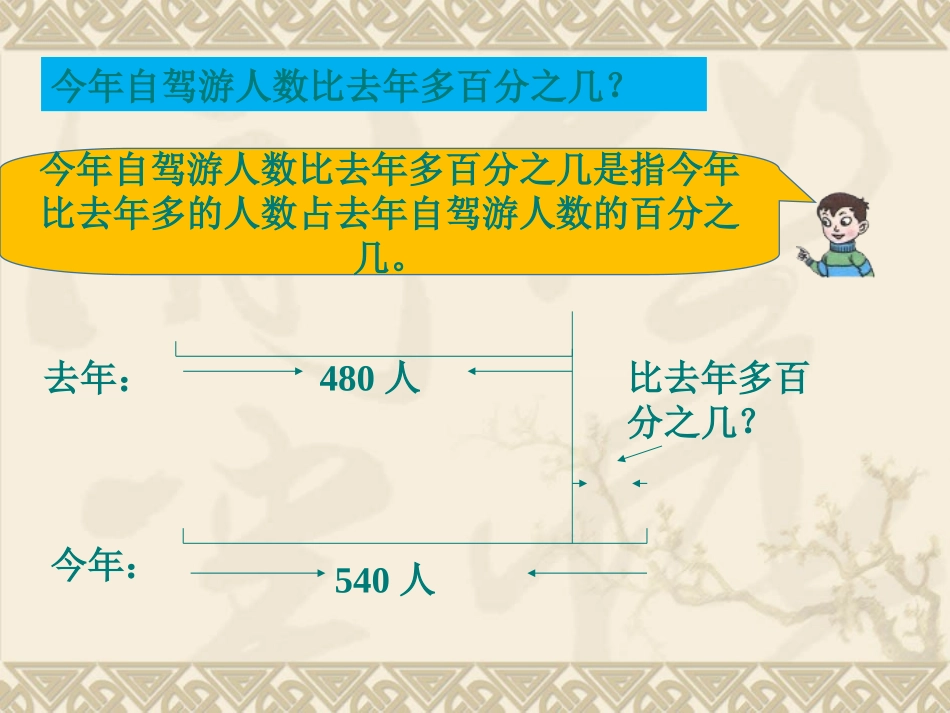 今年自驾游人数比去年多百分之几？

今年自驾游人数比去年多百分之几是指今年比去年多的人数占去年自驾游人数的百分之几。

去年：

480 人

比去年多百分之几？

今年：

540 人